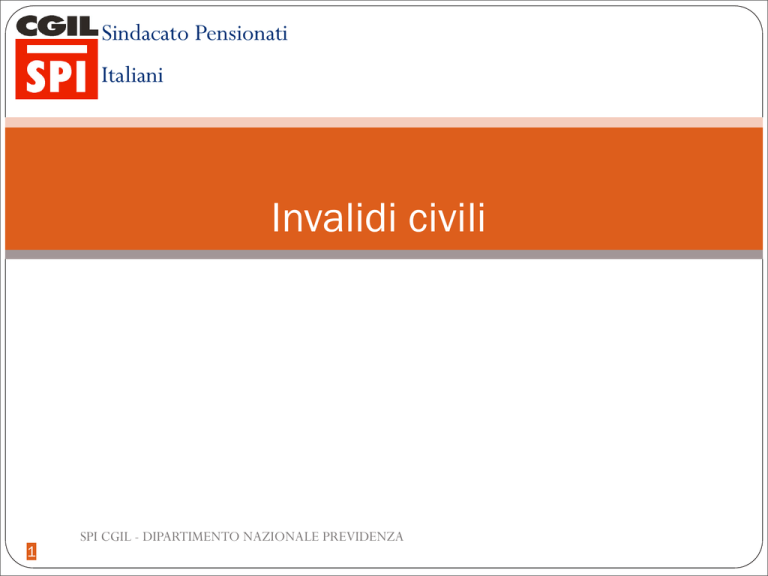 CGIL SPI Sindacato Pensionati Italiani

Invalidi civili

SPI CGIL - DIPARTIMENTO NAZIONALE PREVIDENZA

1